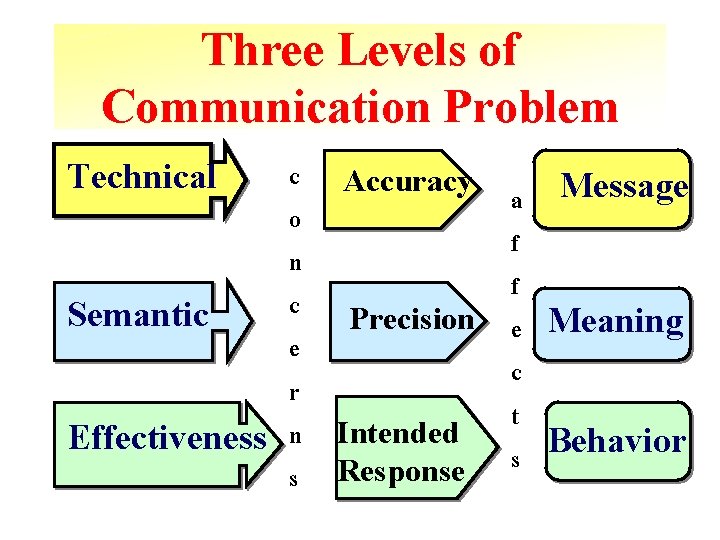 Three Levels of Communication Problem

Technical

Semantic

Effectiveness

c o n c e r n s

Accuracy

Precision

Intended Response

a f f e c t s

Message

Meaning

Behavior